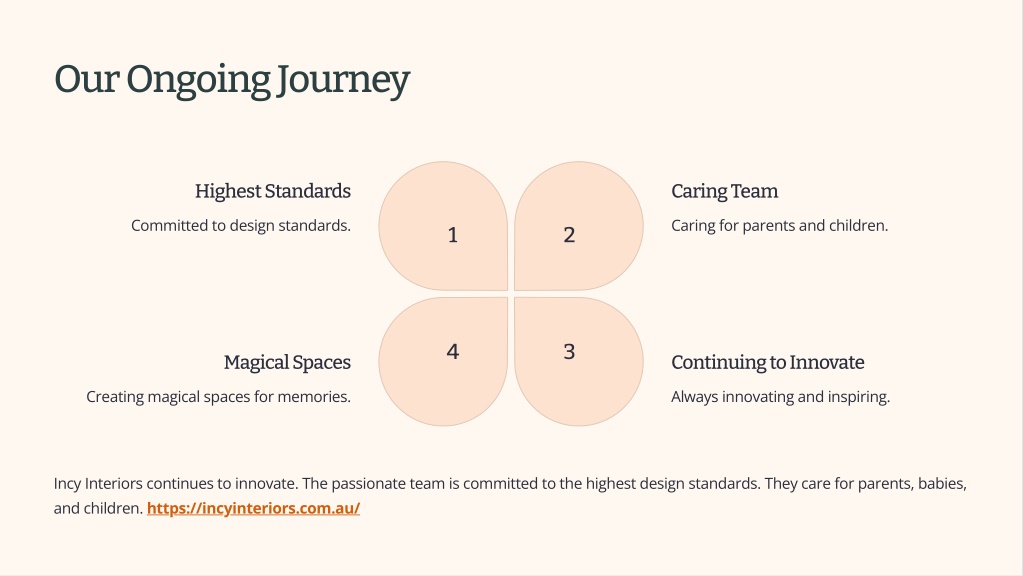 Our Ongoing Journey

Highest Standards

Committed to design standards.

1

2

Caring Team

Caring for parents and children.

Magical Spaces

Creating magical spaces for memories.

4

3

Continuing to Innovate

Always innovating and inspiring.

Incy Interiors continues to innovate. The passionate team is committed to the highest design standards. They care for parents, babies, and children. https://incyinteriors.com.au/